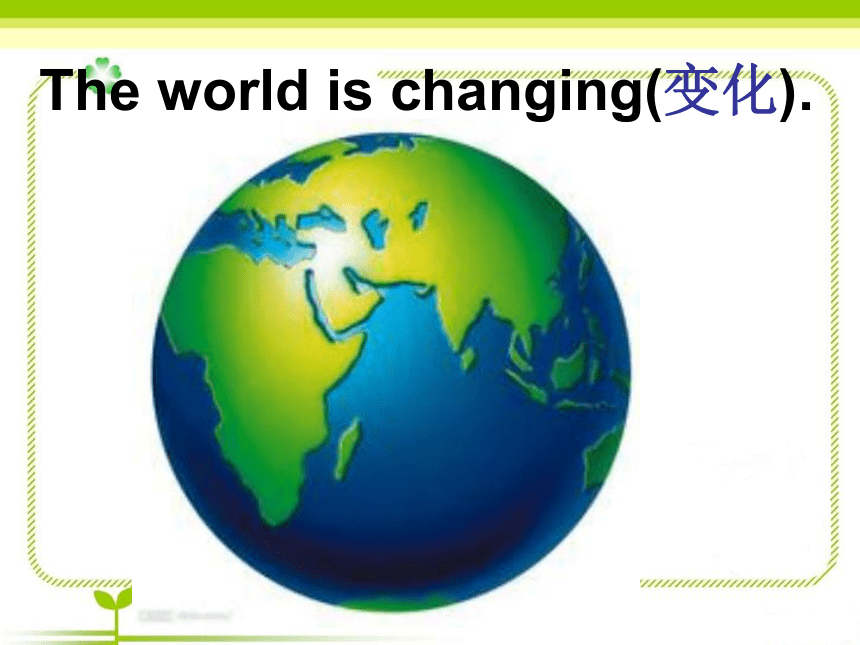 The world is changing(变化).